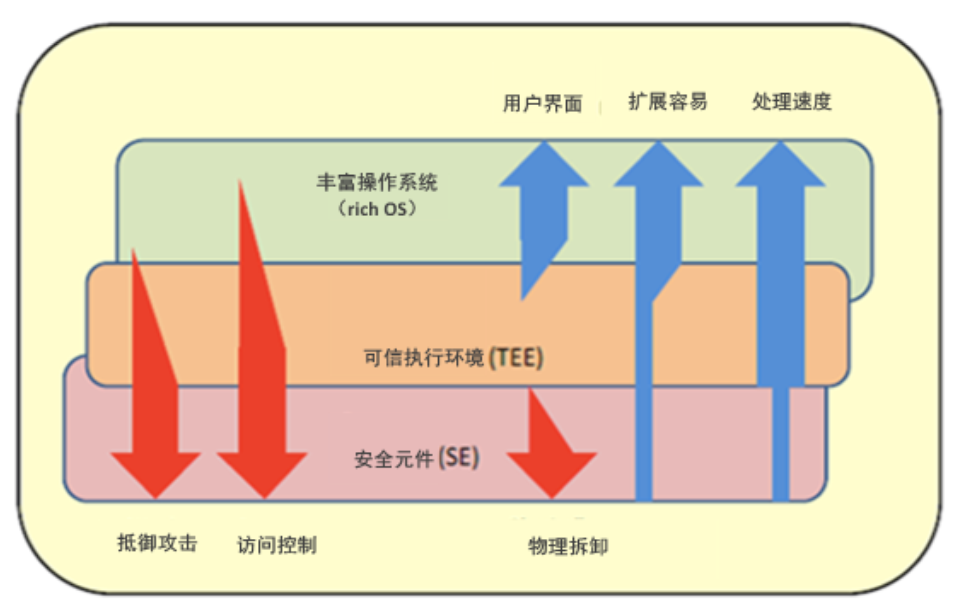 用户界面
扩展容易
处理速度

丰富操作系统
（rich OS）

可信执行环境 (TEE)

安全元件 (SE)

抵御攻击
访问控制
物理拆卸